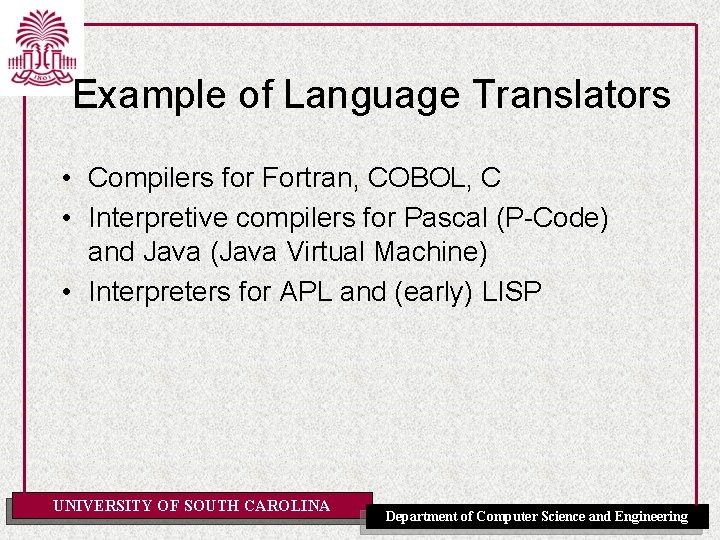 1801

Example of Language Translators

• Compilers for Fortran, COBOL, C
• Interpretive compilers for Pascal (P-Code) and Java (Java Virtual Machine)
• Interpreters for APL and (early) LISP

UNIVERSITY OF SOUTH CAROLINA

Department of Computer Science and Engineering